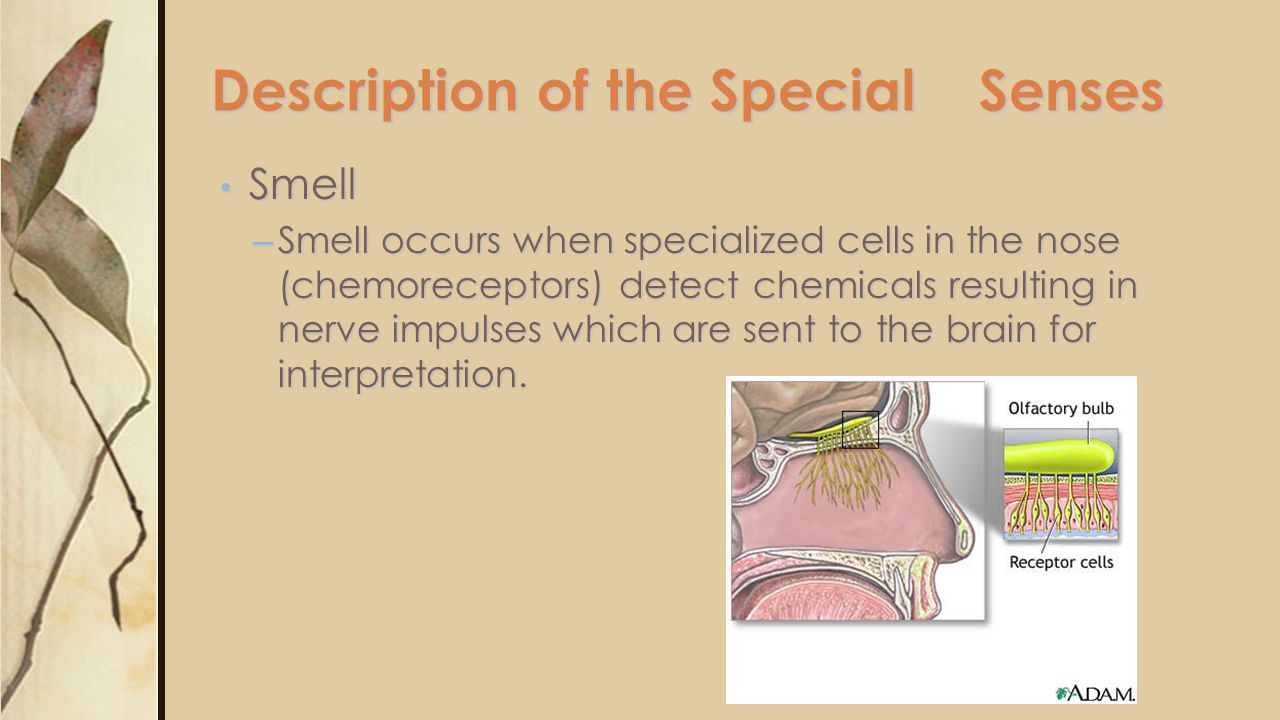 Description of the Special Senses

• Smell

– Smell occurs when specialized cells in the nose (chemoreceptors) detect chemicals resulting in nerve impulses which are sent to the brain for interpretation.

Olfactory bulb

Receptor cells

A.D.A.M.